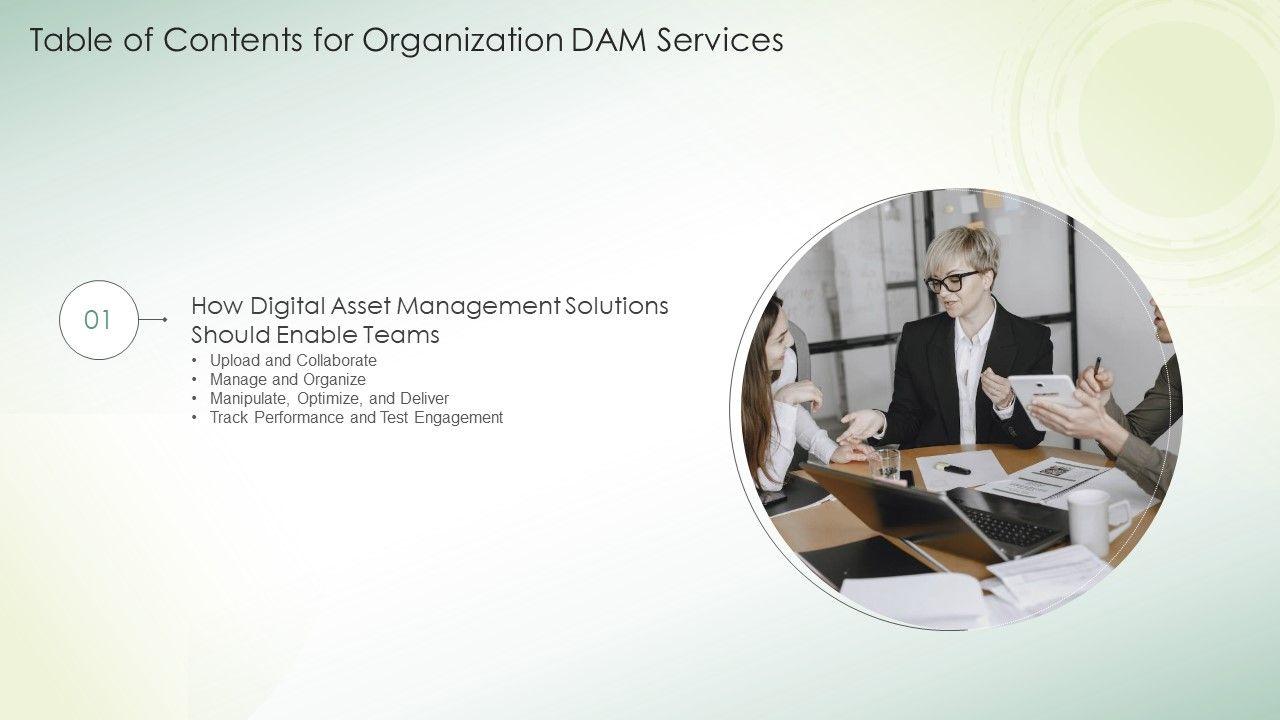 Table of Contents for Organization DAM Services

01

How Digital Asset Management Solutions Should Enable Teams

• Upload and Collaborate
• Manage and Organize
• Manipulate, Optimize, and Deliver
• Track Performance and Test Engagement